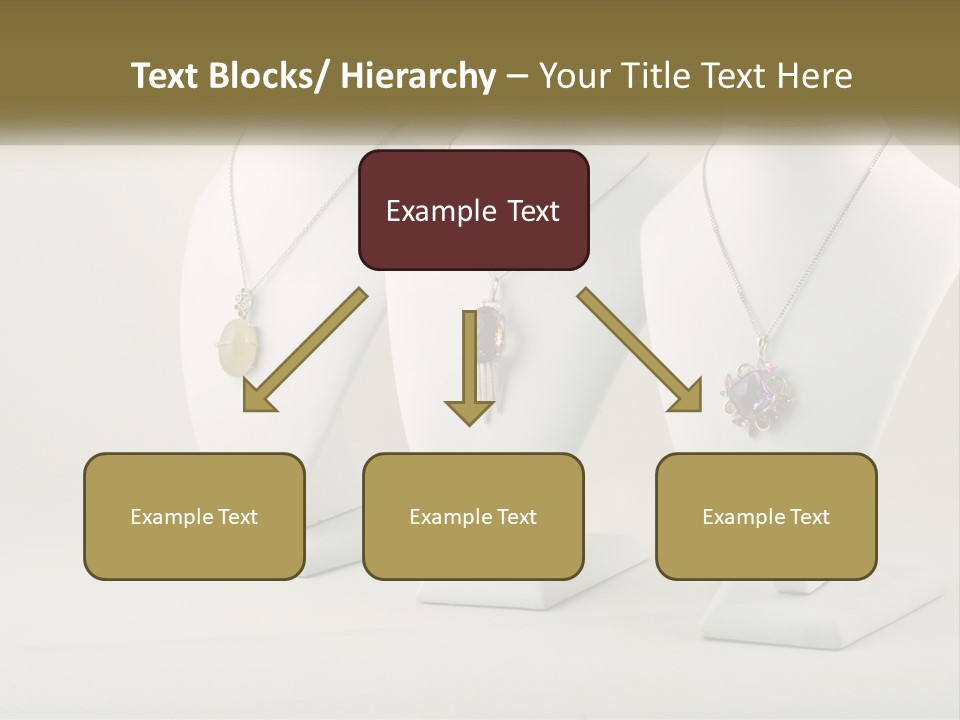 Text Blocks/ Hierarchy – Your Title Text Here

Example Text

Example Text

Example Text

Example Text